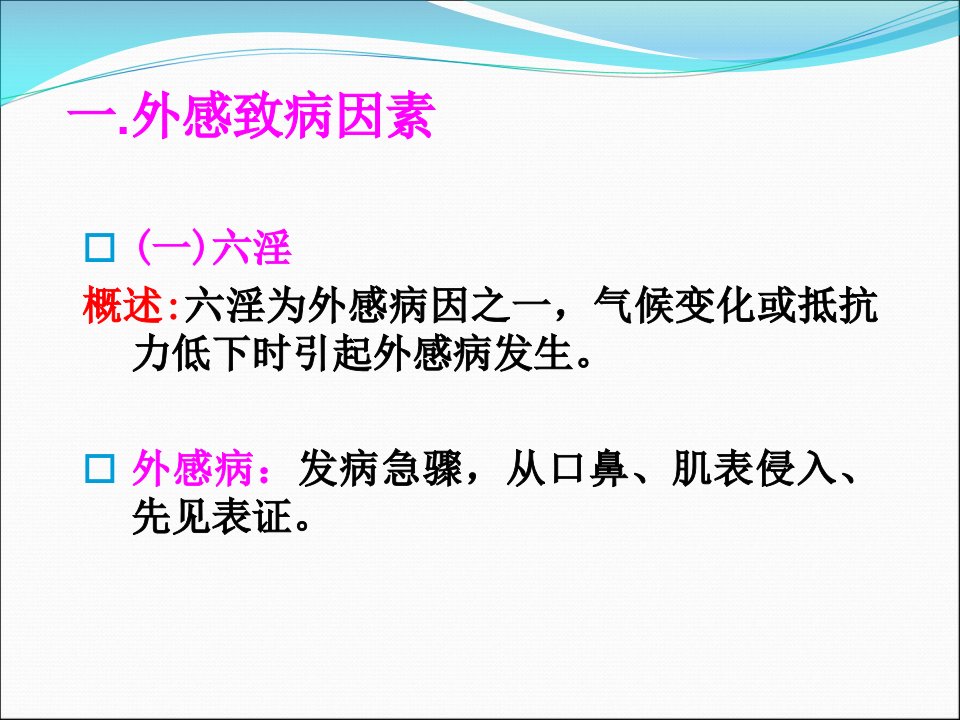 一.外感致病因素

□ (一)六淫

概述:六淫为外感病因之一，气候变化或抵抗力低下时引起外感病发生。

□ 外感病：发病急骤，从口鼻、肌表侵入、先见表证。